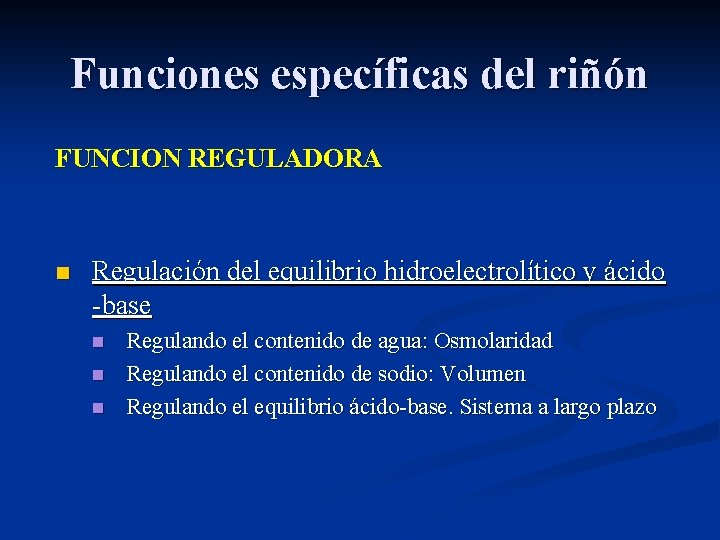 Funciones específicas del riñón

FUNCION REGULADORA

Regulación del equilibrio hidroelectrolítico y ácido -base

Regulando el contenido de agua: Osmolaridad

Regulando el contenido de sodio: Volumen

Regulando el equilibrio ácido-base. Sistema a largo plazo